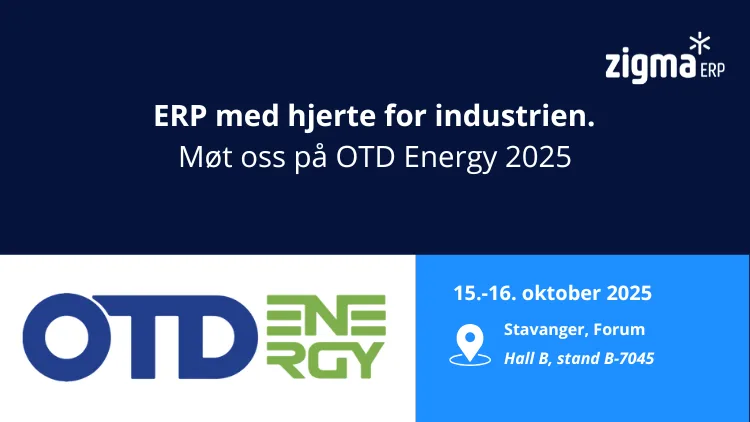 zigma ERP

ERP med hjerte for industrien.
Møt oss på OTD Energy 2025

OTD ENERGY

15.-16. oktober 2025

Stavanger, Forum
Hall B, stand B-7045